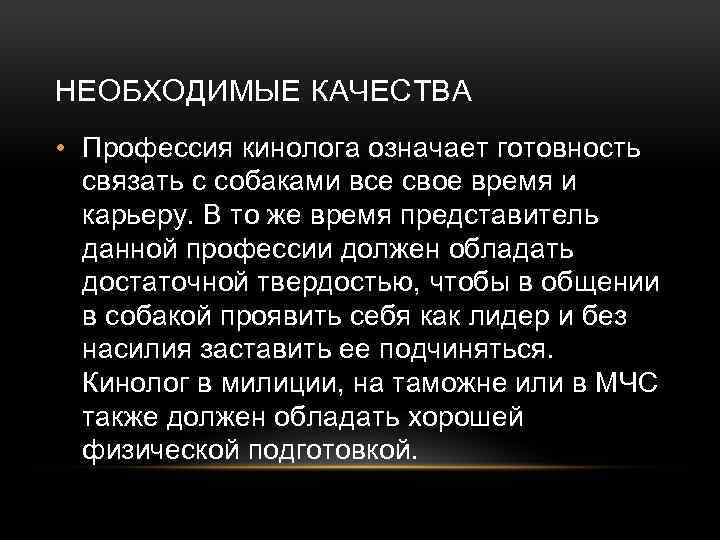 НЕОБХОДИМЫЕ КАЧЕСТВА

• Профессия кинолога означает готовность связать с собаками все свое время и карьеру. В то же время представитель данной профессии должен обладать достаточной твердостью, чтобы в общении в собакой проявить себя как лидер и без насилия заставить ее подчиняться. Кинолог в милиции, на таможне или в МЧС также должен обладать хорошей физической подготовкой.